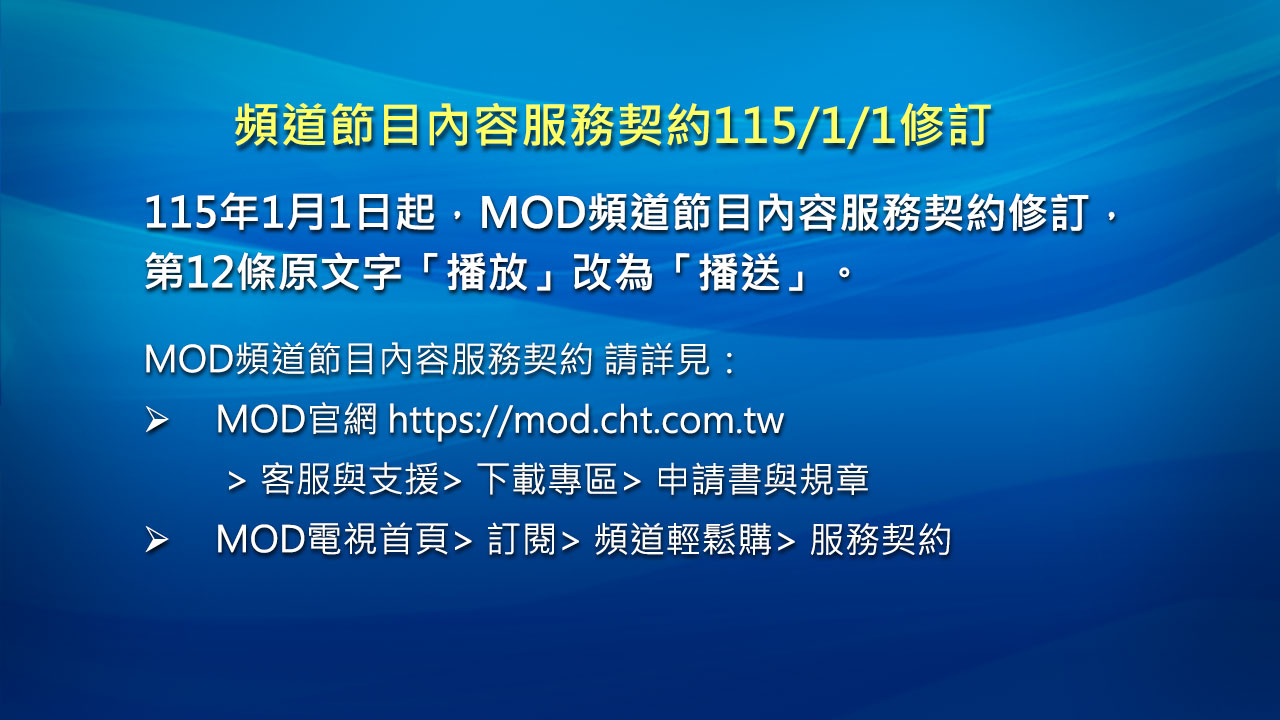 頻道節目內容服務契約115/1/1修訂

115年1月1日起，MOD頻道節目內容服務契約修訂，第12條原文字「播放」改為「播送」。

MOD頻道節目內容服務契約 請詳見：

➢ MOD官網 https://mod.cht.com.tw
> 客服與支援> 下載專區> 申請書與規章

➢ MOD電視首頁> 訂閱> 頻道輕鬆購> 服務契約